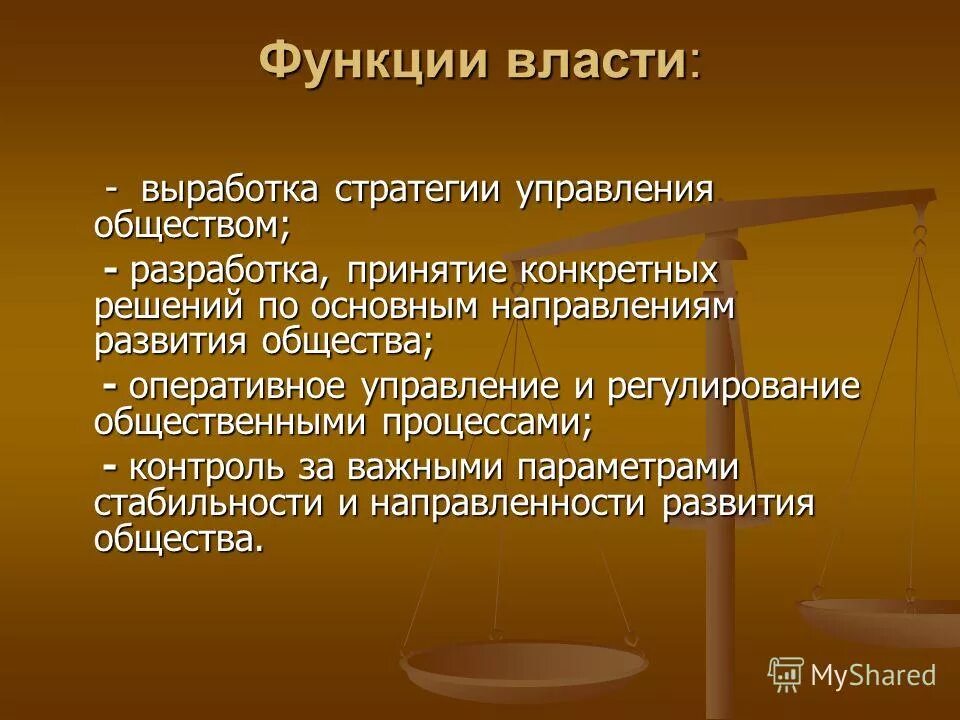 Функции власти:

- выработка стратегии управления обществом;

- разработка, принятие конкретных решений по основным направлениям развития общества;

- оперативное управление и регулирование общественными процессами;

- контроль за важными параметрами стабильности и направленности развития общества.

MyShared